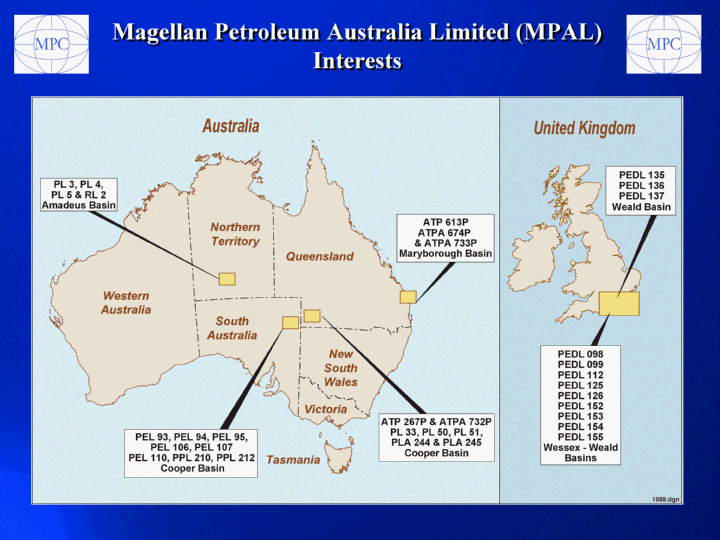 MPC

Magellan Petroleum Australia Limited (MPAL) Interests

MPC

Australia

PL 3, PL 4, PL 5 & RL 2 Amadeus Basin

Northern Territory

Queensland

ATP 613P ATPA 674P & ATPA 733P Maryborough Basin

Western Australia

South Australia

New South Wales

Victoria

Tasmania

PEL 93, PEL 94, PEL 95, PEL 106, PEL 107 PEL 110, PPL 210, PPL 212 Cooper Basin

ATP 267P & ATPA 732P PL 33, PL 50, PL 51, PLA 244 & PLA 245 Cooper Basin

United Kingdom

PEDL 135 PEDL 136 PEDL 137 Weald Basin

PEDL 098 PEDL 099 PEDL 112 PEDL 125 PEDL 126 PEDL 152 PEDL 153 PEDL 154 PEDL 155 Wessex - Weald Basins

1869.dgn